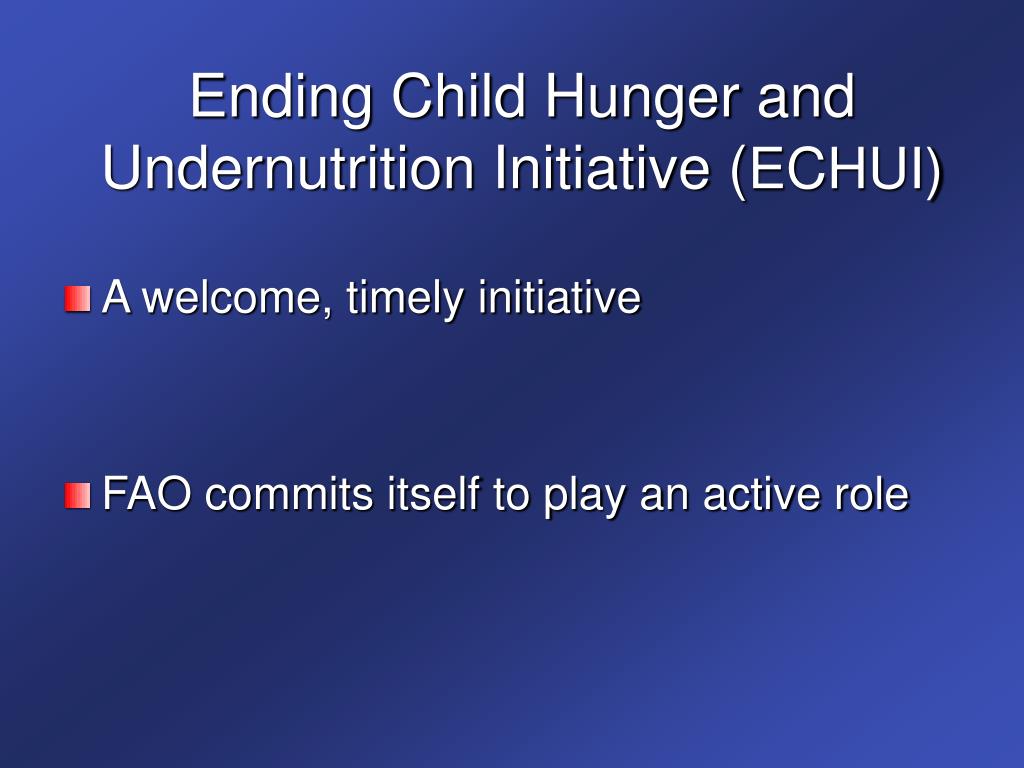 Ending Child Hunger and Undernutrition Initiative (ECHUI)

A welcome, timely initiative

FAO commits itself to play an active role